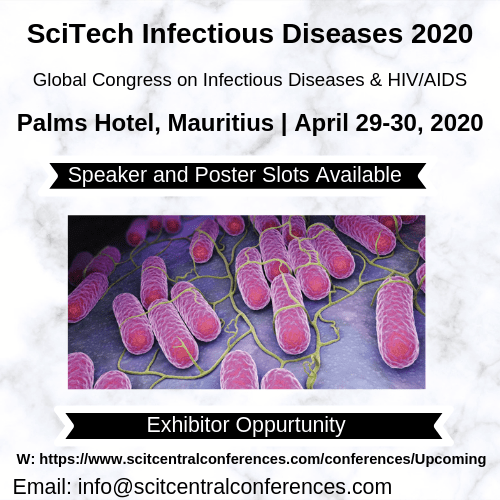 SciTech Infectious Diseases 2020

Global Congress on Infectious Diseases & HIV/AIDS

Palms Hotel, Mauritius | April 29-30, 2020

Speaker and Poster Slots Available

Exhibitor Oppurtunity

W: https://www.scitcentralconferences.com/conferences/Upcoming

Email: info@scitcentralconferences.com